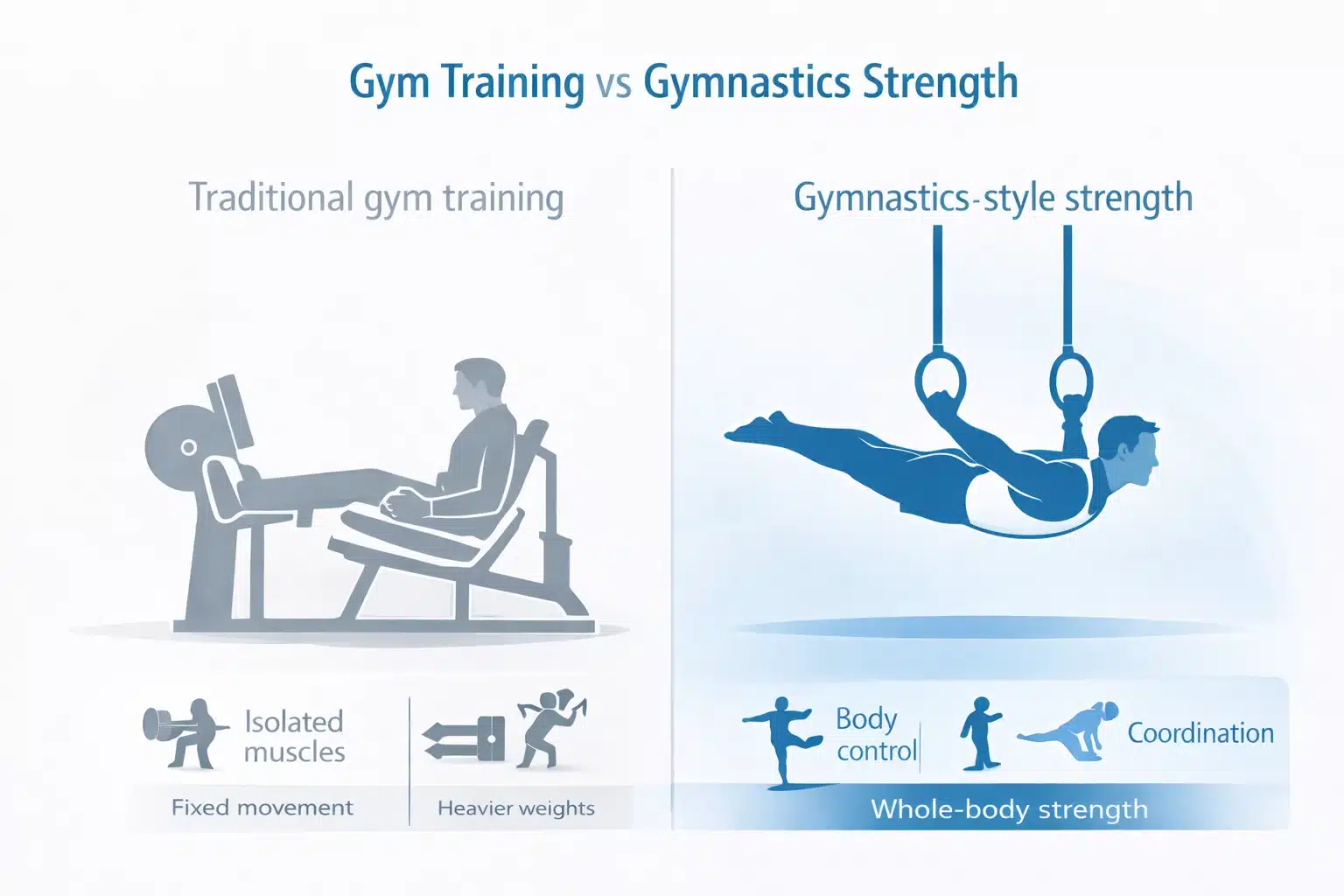 Gym Training vs Gymnastics Strength

Traditional gym training

Isolated muscles

Fixed movement

Heavier weights

Gymnastics-style strength

Body control

Coordination

Whole-body strength